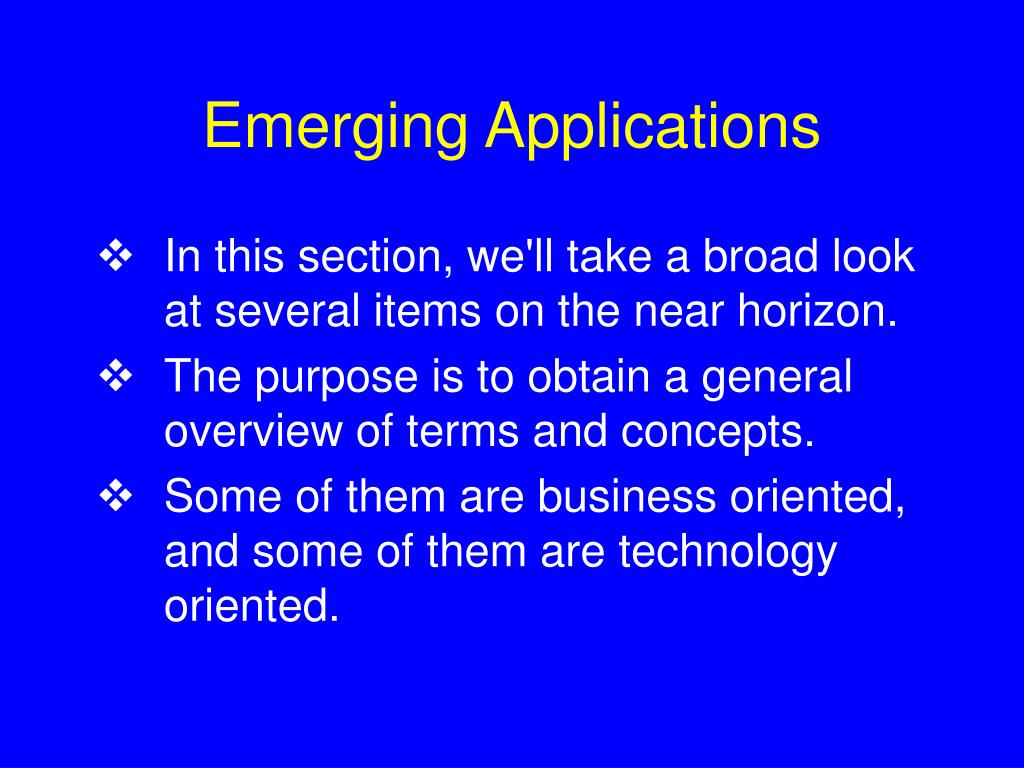 Emerging Applications

❖ In this section, we'll take a broad look at several items on the near horizon.

❖ The purpose is to obtain a general overview of terms and concepts.

❖ Some of them are business oriented, and some of them are technology oriented.